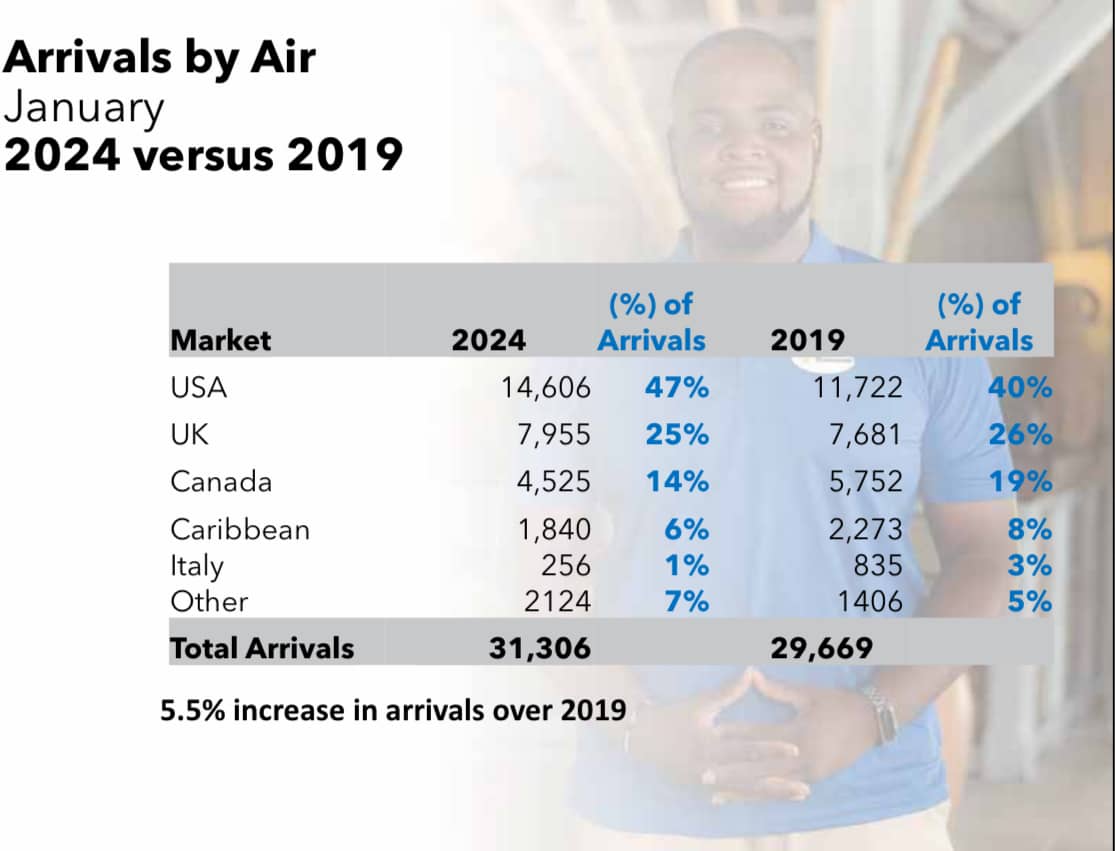 Arrivals by Air
January
2024 versus 2019

| Market | 2024 | (%) of Arrivals | 2019 | (%) of Arrivals |
|---|---|---|---|---|
| USA | 14,606 | 47% | 11,722 | 40% |
| UK | 7,955 | 25% | 7,681 | 26% |
| Canada | 4,525 | 14% | 5,752 | 19% |
| Caribbean | 1,840 | 6% | 2,273 | 8% |
| Italy | 256 | 1% | 835 | 3% |
| Other | 2124 | 7% | 1406 | 5% |
| Total Arrivals | 31,306 | | 29,669 | |

5.5% increase in arrivals over 2019